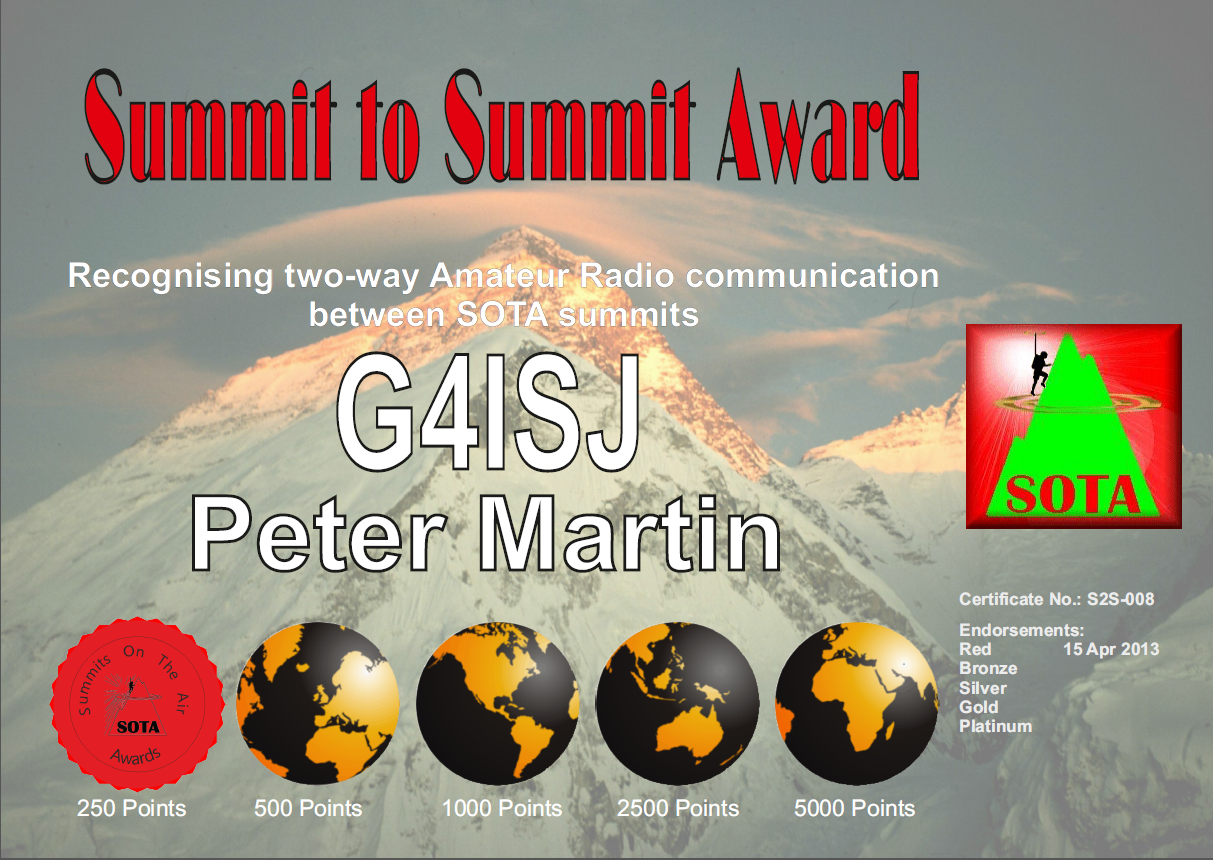 Summit to Summit Award

Recognising two-way Amateur Radio communication between SOTA summits

G4ISJ
Peter Martin

SOTA

Certificate No.: S2S-008

Endorsements:
Red 15 Apr 2013
Bronze
Silver
Gold
Platinum

Summits On The Air
SOTA
Awards

250 Points
500 Points
1000 Points
2500 Points
5000 Points